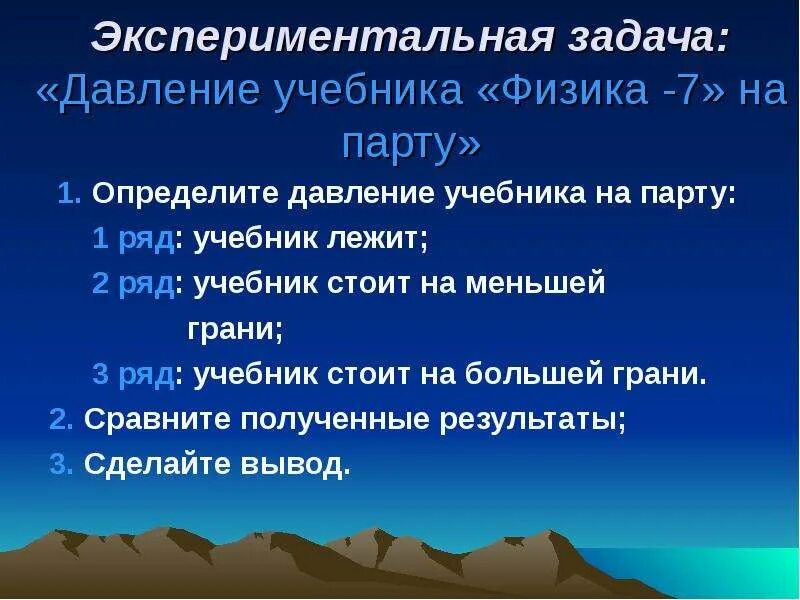 Экспериментальная задача:
«Давление учебника «Физика -7» на парту»

1. Определите давление учебника на парту:
1 ряд: учебник лежит;
2 ряд: учебник стоит на меньшей грани;
3 ряд: учебник стоит на большей грани.
2. Сравните полученные результаты;
3. Сделайте вывод.